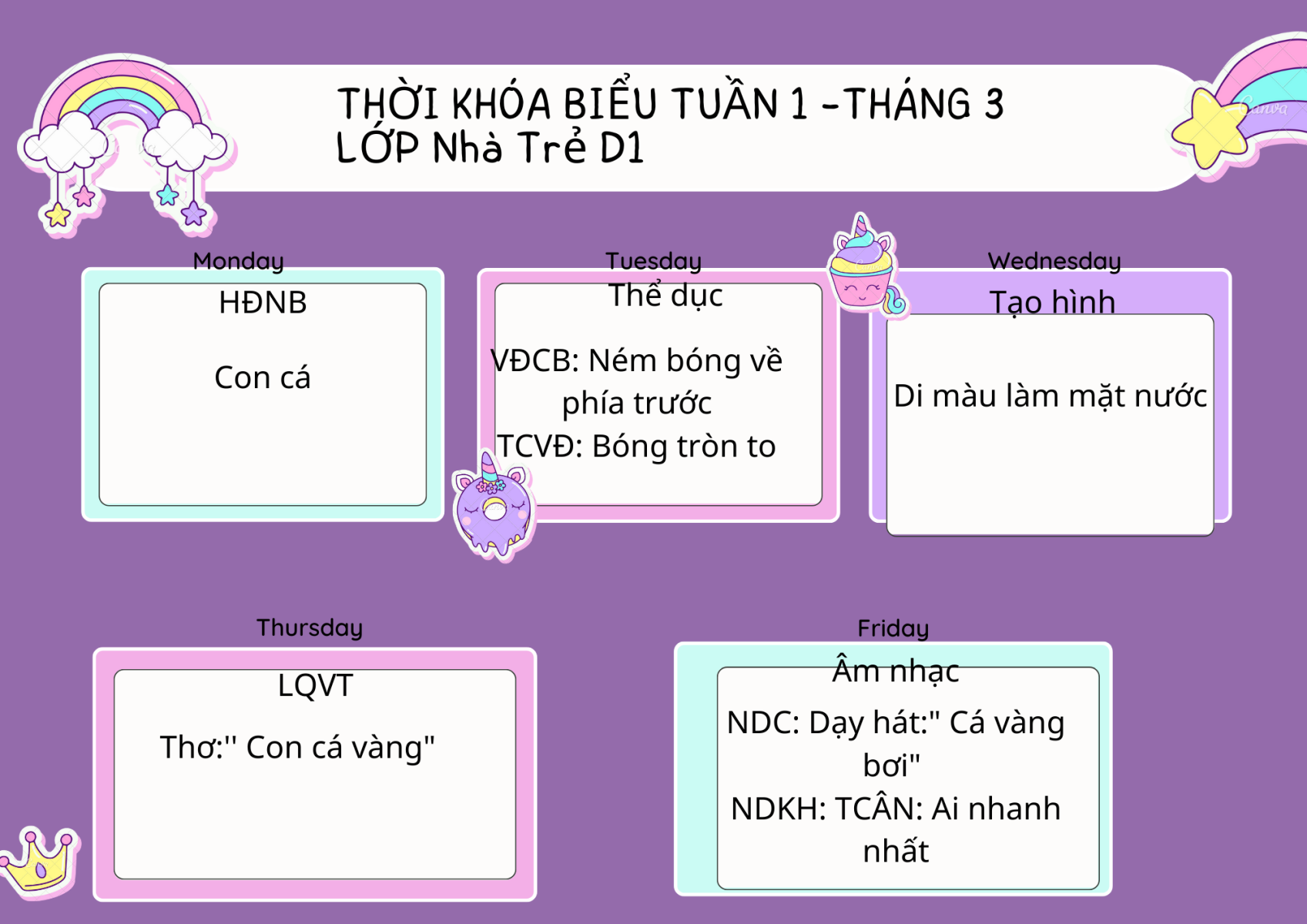 THỜI KHÓA BIỂU TUẦN 1 -THÁNG 3
LỚP Nhà Trẻ D1

Monday
HĐNB

Con cá

Tuesday
Thể dục

VĐCB: Ném bóng về phía trước
TCVĐ: Bóng tròn to

Wednesday
Tạo hình

Di màu làm mặt nước

Thursday
LQVT

Thơ:'' Con cá vàng"

Friday
Âm nhạc
NDC: Dạy hát:" Cá vàng bơi"
NDKH: TCÂN: Ai nhanh nhất